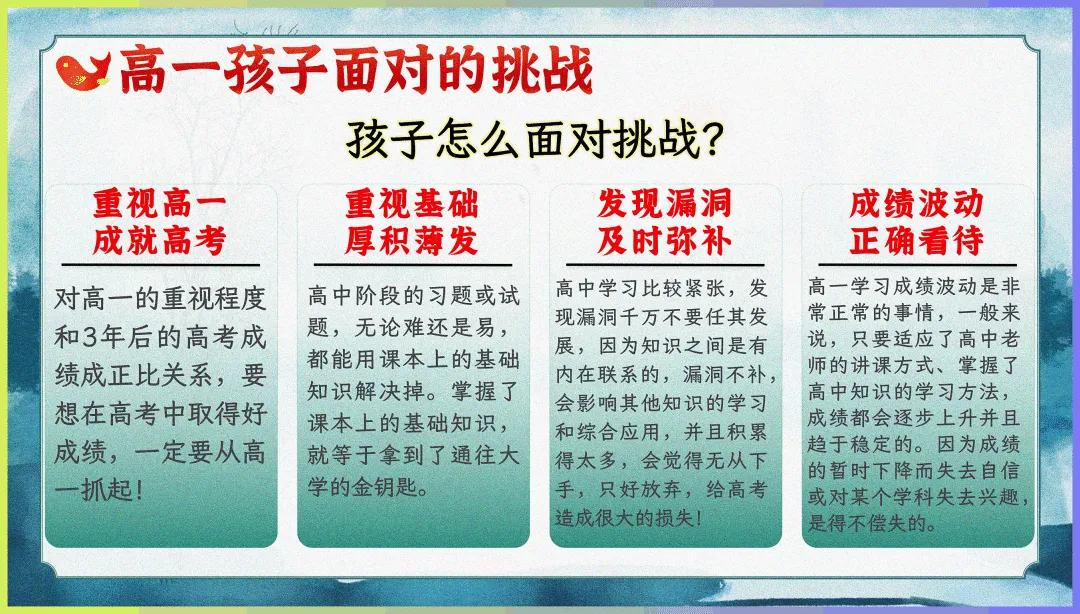 高一孩子面对的挑战

孩子怎么面对挑战？

重视高一
成就高考

对高一的重视程度和3年后的高考成绩成正比关系，要想在高考中取得好成绩，一定要从高一抓起！

重视基础
厚积薄发

高中阶段的习题或试题，无论难还是易，都能用课本上的基础知识解决掉。掌握了课本上的基础知识，就等于拿到了通往大学的金钥匙。

发现漏洞
及时弥补

高中学习比较紧张，发现漏洞千万不要任其发展，因为知识之间是有内在联系的，漏洞不补，会影响其他知识的学习和综合应用，并且积累得太多，会觉得无从下手，只好放弃，给高考造成很大的损失！

成绩波动
正确看待

高一学习成绩波动是非常正常的事情，一般来说，只要适应了高中老师的讲课方式、掌握了高中知识的学习方法，成绩都会逐步上升并且趋于稳定的。因为成绩的暂时下降而失去自信或对某个学科失去兴趣，是得不偿失的。